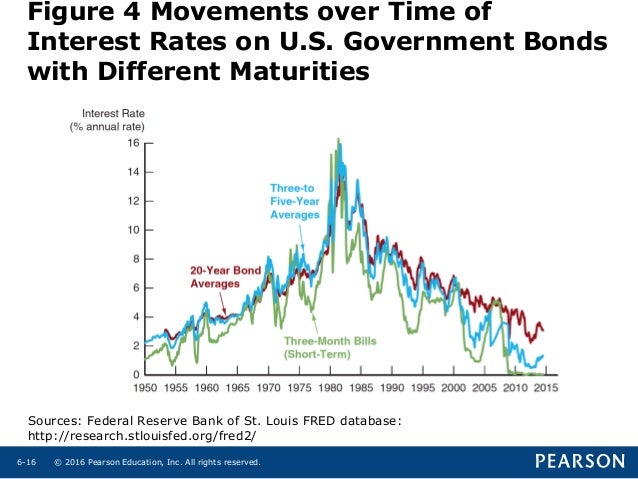 Figure 4 Movements over Time of Interest Rates on U.S. Government Bonds with Different Maturities

Interest Rate
(% annual rate)

16
14
12
10
8
6
4
2
0

Three-to Five-Year Averages

20-Year Bond Averages

Three-Month Bills (Short-Term)

1950 1955 1960 1965 1970 1975 1980 1985 1990 1995 2000 2005 2010 2015

Sources: Federal Reserve Bank of St. Louis FRED database: http://research.stlouisfed.org/fred2/

6-16 © 2016 Pearson Education, Inc. All rights reserved.

PEARSON